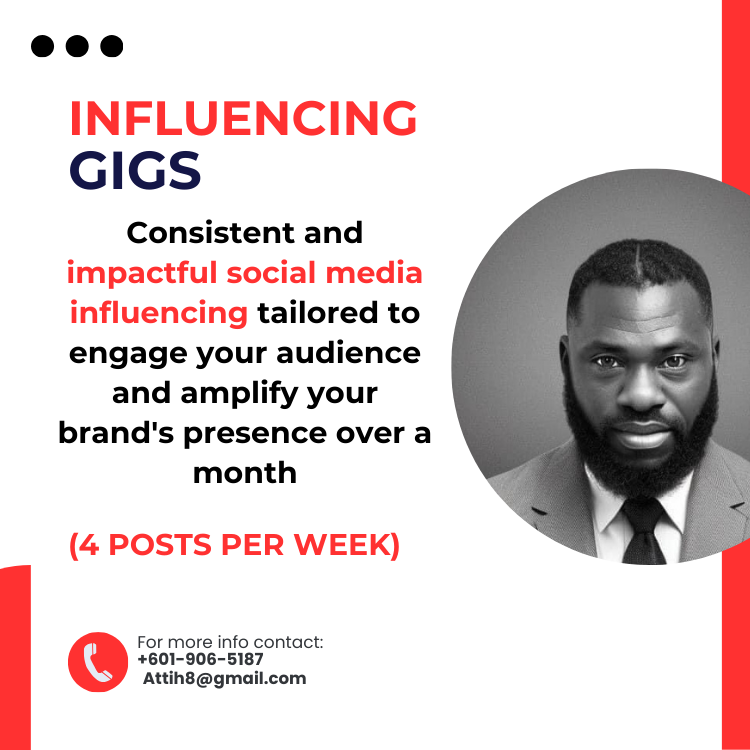 INFLUENCING GIGS

Consistent and impactful social media influencing tailored to engage your audience and amplify your brand's presence over a month

(4 POSTS PER WEEK)

For more info contact:
+601-906-5187
Attih8@gmail.com